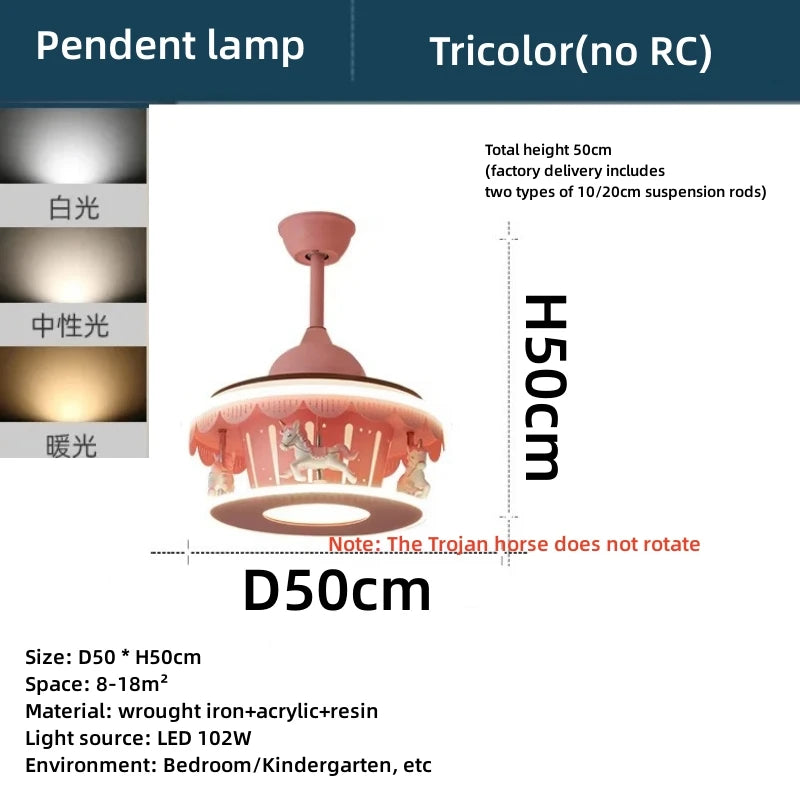 Pendent lamp

Tricolor(no RC)

白光

中性光

暖光

Total height 50cm
(factory delivery includes
two types of 10/20cm suspension rods)

H50cm

Note: The Trojan horse does not rotate

D50cm

Size: D50 * H50cm
Space: 8-18m²
Material: wrought iron+acrylic+resin
Light source: LED 102W
Environment: Bedroom/Kindergarten, etc